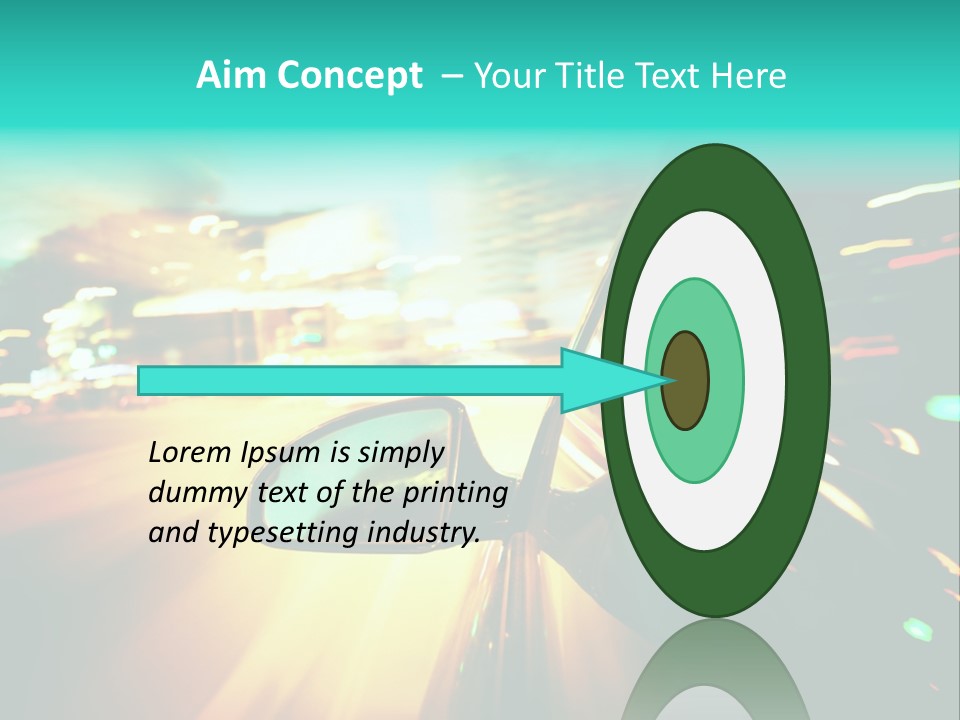 Aim Concept – Your Title Text Here

Lorem Ipsum is simply dummy text of the printing and typesetting industry.